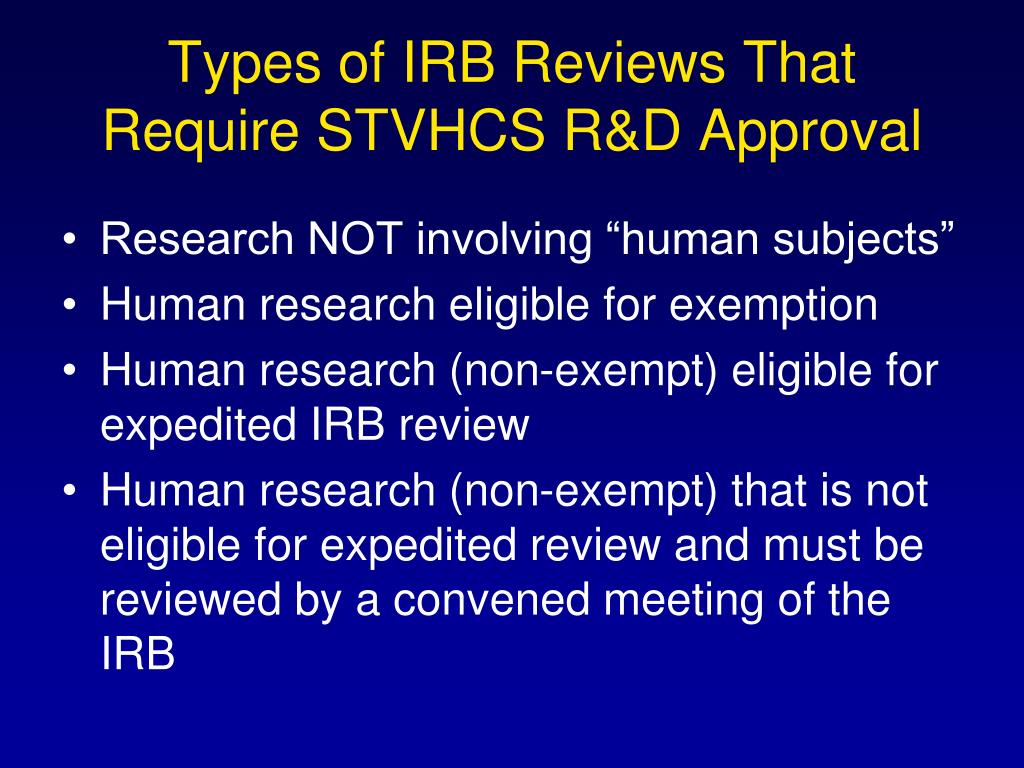 Types of IRB Reviews That Require STVHCS R&D Approval

• Research NOT involving “human subjects”
• Human research eligible for exemption
• Human research (non-exempt) eligible for expedited IRB review
• Human research (non-exempt) that is not eligible for expedited review and must be reviewed by a convened meeting of the IRB